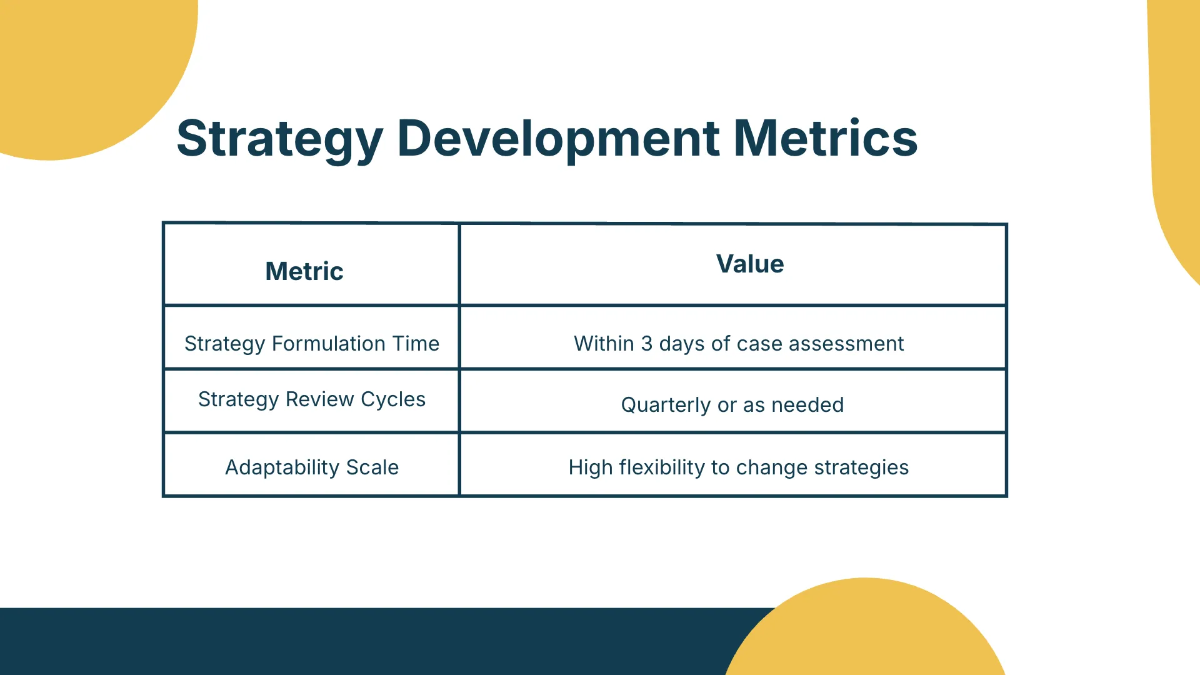 Strategy Development Metrics

| Metric | Value |
|---|---|
| Strategy Formulation Time | Within 3 days of case assessment |
| Strategy Review Cycles | Quarterly or as needed |
| Adaptability Scale | High flexibility to change strategies |